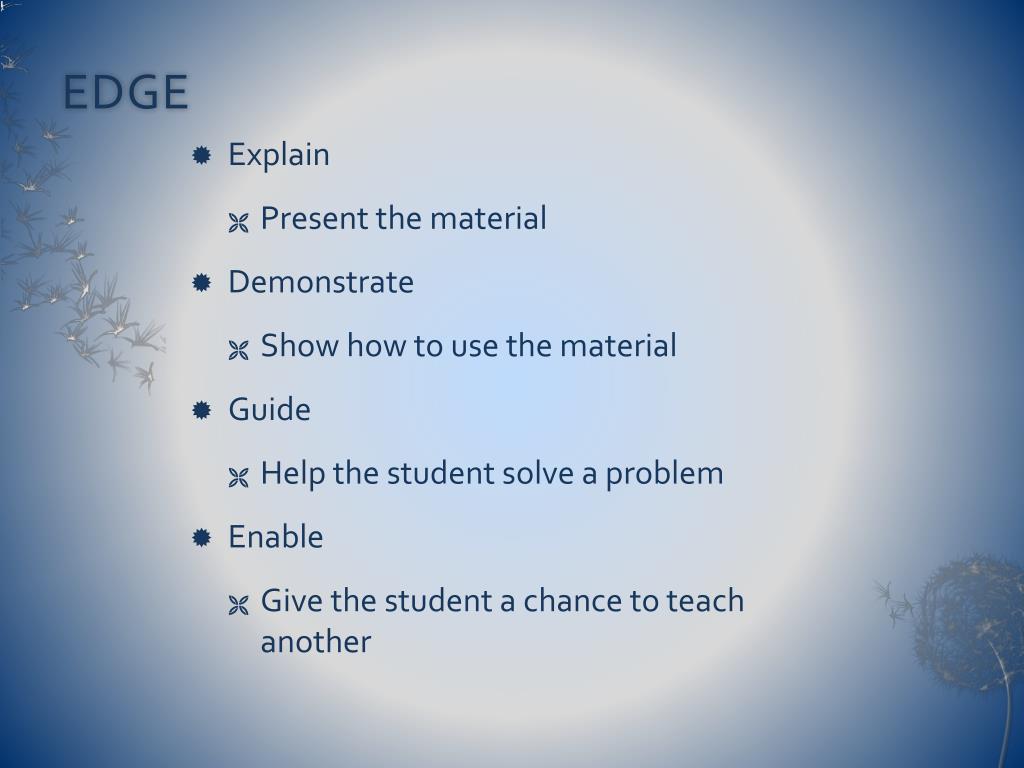 EDGE

Explain

Present the material

Demonstrate

Show how to use the material

Guide

Help the student solve a problem

Enable

Give the student a chance to teach another